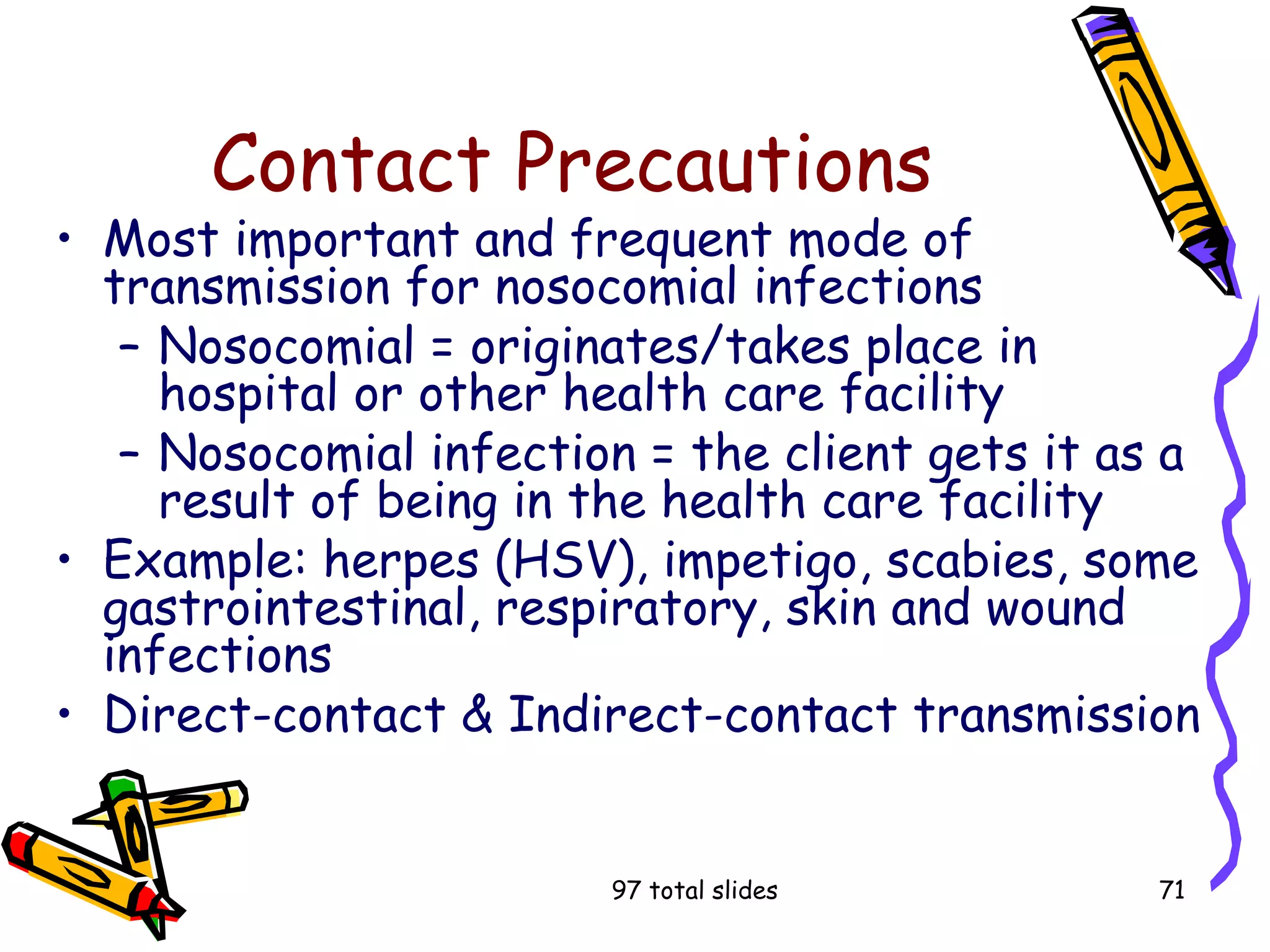 Contact Precautions

• Most important and frequent mode of transmission for nosocomial infections
  – Nosocomial = originates/takes place in hospital or other health care facility
  – Nosocomial infection = the client gets it as a result of being in the health care facility
• Example: herpes (HSV), impetigo, scabies, some gastrointestinal, respiratory, skin and wound infections
• Direct-contact & Indirect-contact transmission

97 total slides

71